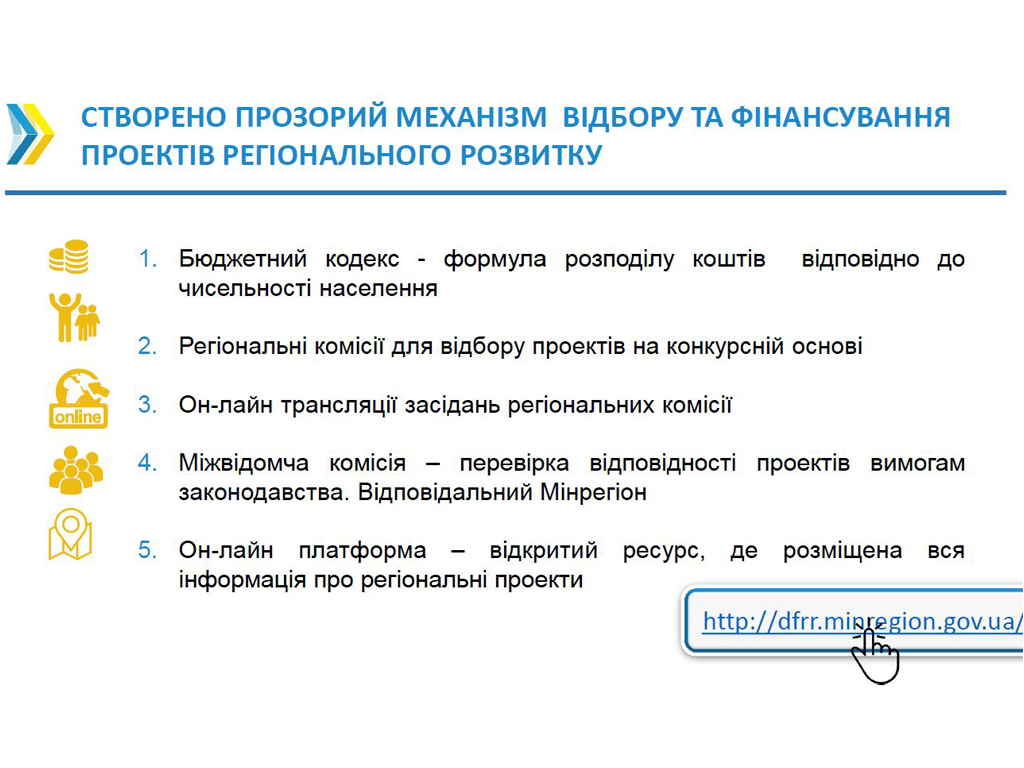 СТВОРЕНО ПРОЗОРИЙ МЕХАНІЗМ ВІДБОРУ ТА ФІНАНСУВАННЯ ПРОЕКТІВ РЕГІОНАЛЬНОГО РОЗВИТКУ

online

1. Бюджетний кодекс - формула розподілу коштів відповідно до чисельності населення

2. Регіональні комісії для відбору проектів на конкурсній основі

3. Он-лайн трансляції засідань регіональних комісії

4. Міжвідомча комісія – перевірка відповідності проектів вимогам законодавства. Відповідальний Мінрегіон

5. Он-лайн платформа – відкритий ресурс, де розміщена вся інформація про регіональні проекти

http://dfrr.minregion.gov.ua/